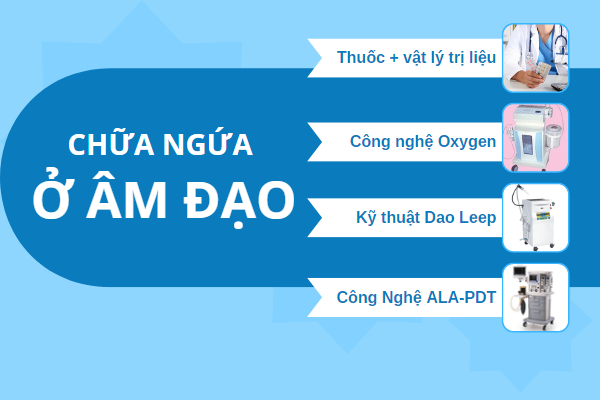 CHỮA NGỨA
Ở ÂM ĐẠO

Thuốc + vật lý trị liệu

Công nghệ Oxygen

Kỹ thuật Dao Leep

Công Nghệ ALA-PDT